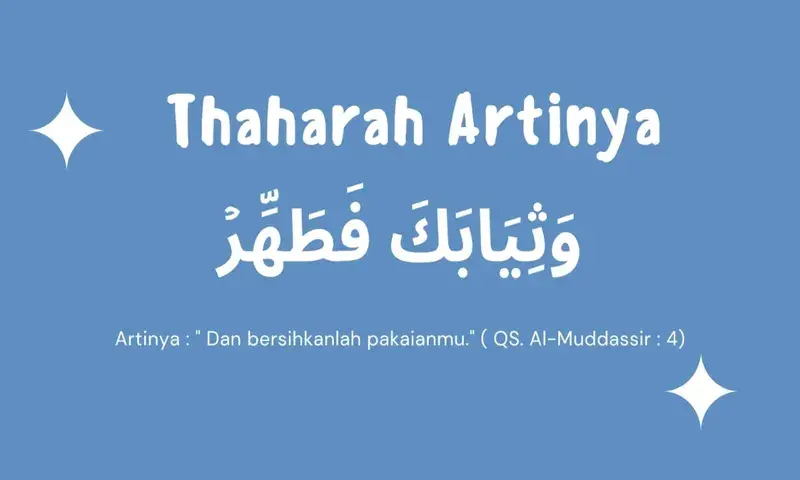 Thaharah Artinya

وَثِيَابَكَ فَطَهِّرْ

Artinya : " Dan bersihkanlah pakaianmu." ( QS. Al-Muddassir : 4)